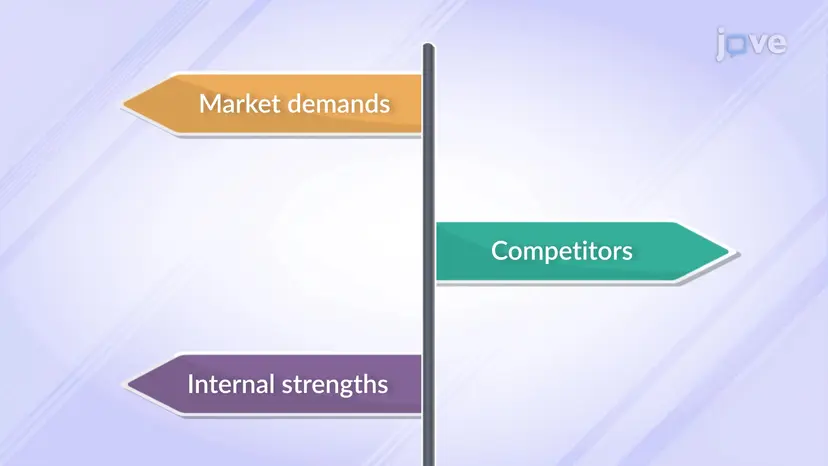 jove

Market demands

Competitors

Internal strengths